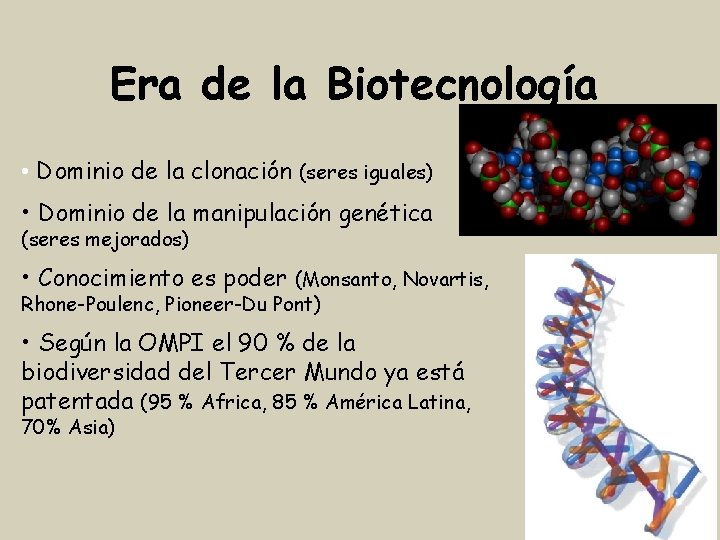 Era de la Biotecnología

• Dominio de la clonación (seres iguales)

• Dominio de la manipulación genética (seres mejorados)

• Conocimiento es poder (Monsanto, Novartis, Rhone-Poulenc, Pioneer-Du Pont)

• Según la OMPI el 90 % de la biodiversidad del Tercer Mundo ya está patentada (95 % Africa, 85 % América Latina, 70% Asia)